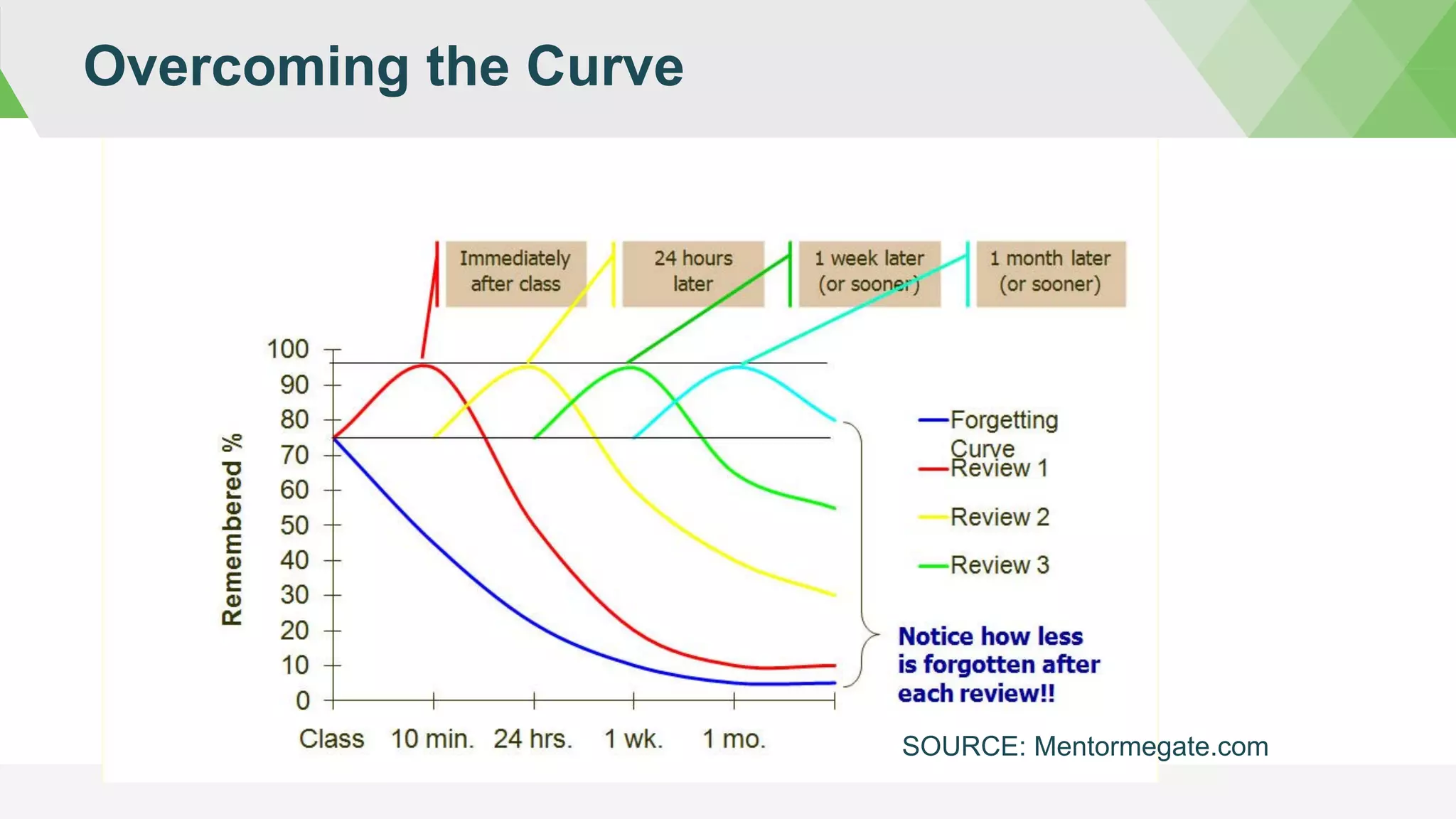 Overcoming the Curve

Immediately after class

24 hours later

1 week later (or sooner)

1 month later (or sooner)

Remembered %

100
90
80
70
60
50
40
30
20
10
0

Class 10 min. 24 hrs. 1 wk. 1 mo.

Forgetting Curve
Review 1
Review 2
Review 3

Notice how less is forgotten after each review!!

SOURCE: Mentormegate.com